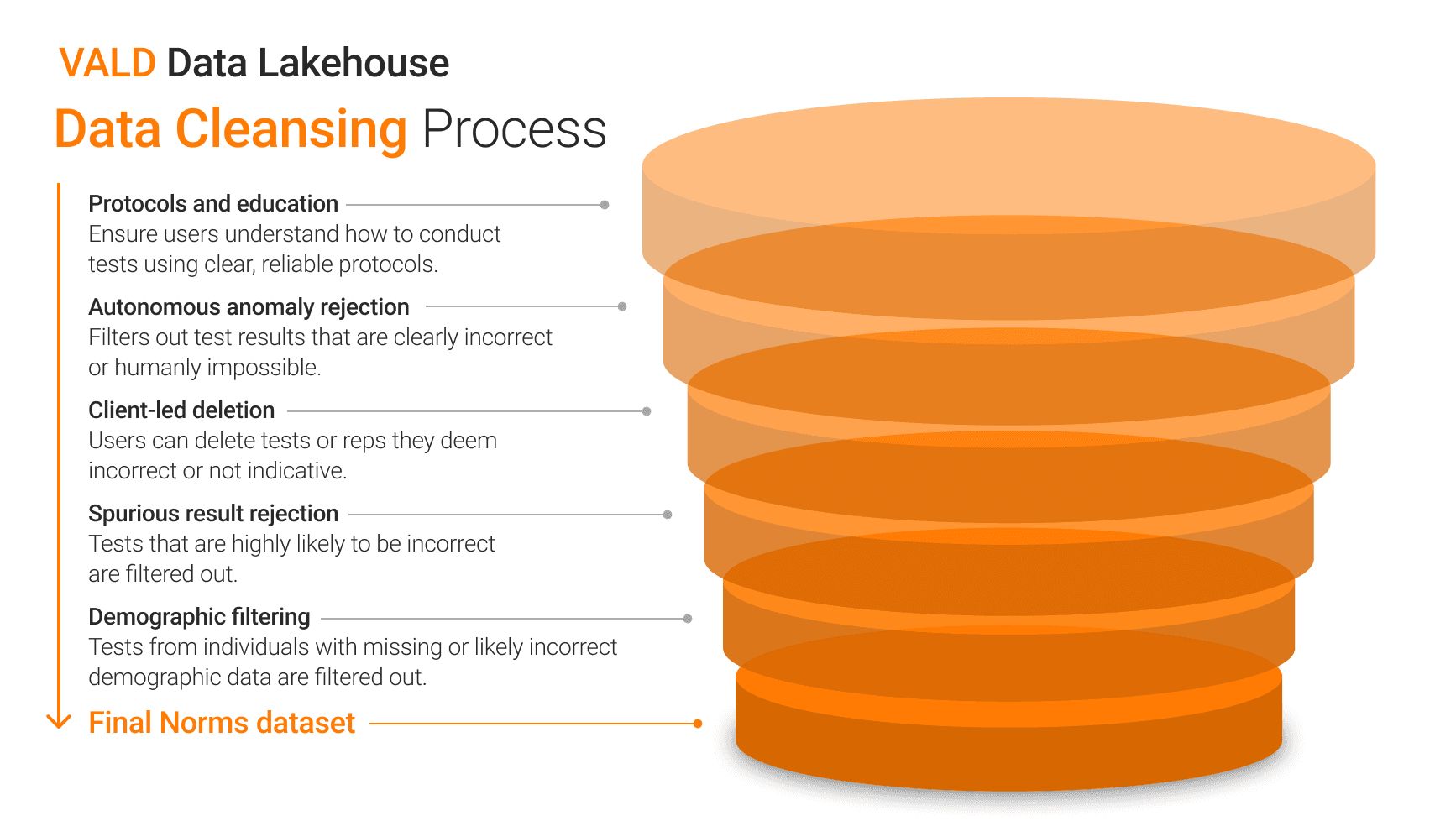 VALD Data Lakehouse

Data Cleansing Process

Protocols and education
Ensure users understand how to conduct tests using clear, reliable protocols.

Autonomous anomaly rejection
Filters out test results that are clearly incorrect or humanly impossible.

Client-led deletion
Users can delete tests or reps they deem incorrect or not indicative.

Spurious result rejection
Tests that are highly likely to be incorrect are filtered out.

Demographic filtering
Tests from individuals with missing or likely incorrect demographic data are filtered out.

Final Norms dataset